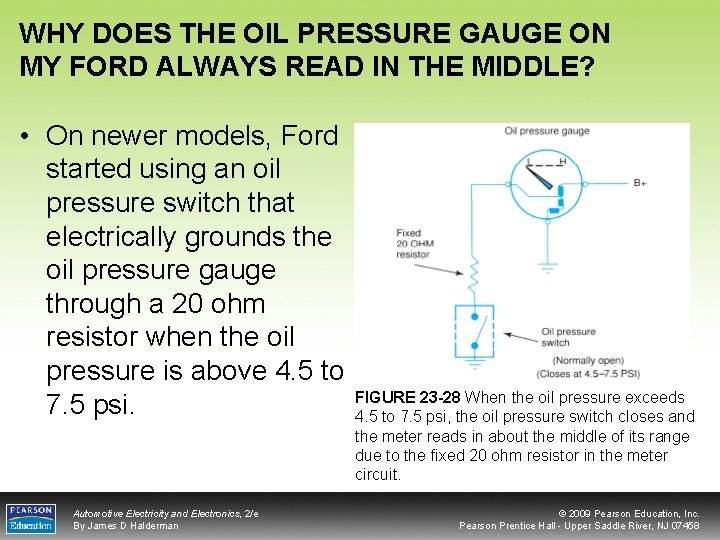 WHY DOES THE OIL PRESSURE GAUGE ON MY FORD ALWAYS READ IN THE MIDDLE?

• On newer models, Ford started using an oil pressure switch that electrically grounds the oil pressure gauge through a 20 ohm resistor when the oil pressure is above 4.5 to 7.5 psi.

Oil pressure gauge

L

H

B+

Fixed 20 OHM resistor

Oil pressure switch

(Normally open)
(Closes at 4.5–7.5 PSI)

FIGURE 23-28 When the oil pressure exceeds 4.5 to 7.5 psi, the oil pressure switch closes and the meter reads in about the middle of its range due to the fixed 20 ohm resistor in the meter circuit.

PEARSON Education

Automotive Electricity and Electronics, 2/e
By James D Halderman

© 2009 Pearson Education, Inc.
Pearson Prentice Hall - Upper Saddle River, NJ 07458